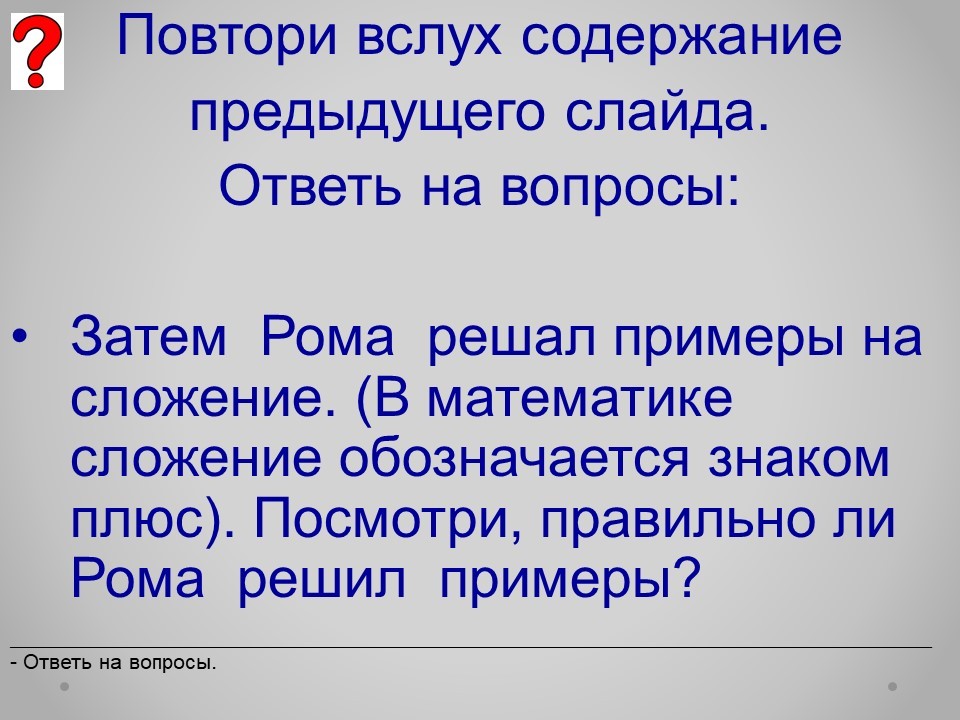 ?

Повтори вслух содержание предыдущего слайда.
Ответь на вопросы:

• Затем Рома решал примеры на сложение. (В математике сложение обозначается знаком плюс). Посмотри, правильно ли Рома решил примеры?

- Ответь на вопросы.